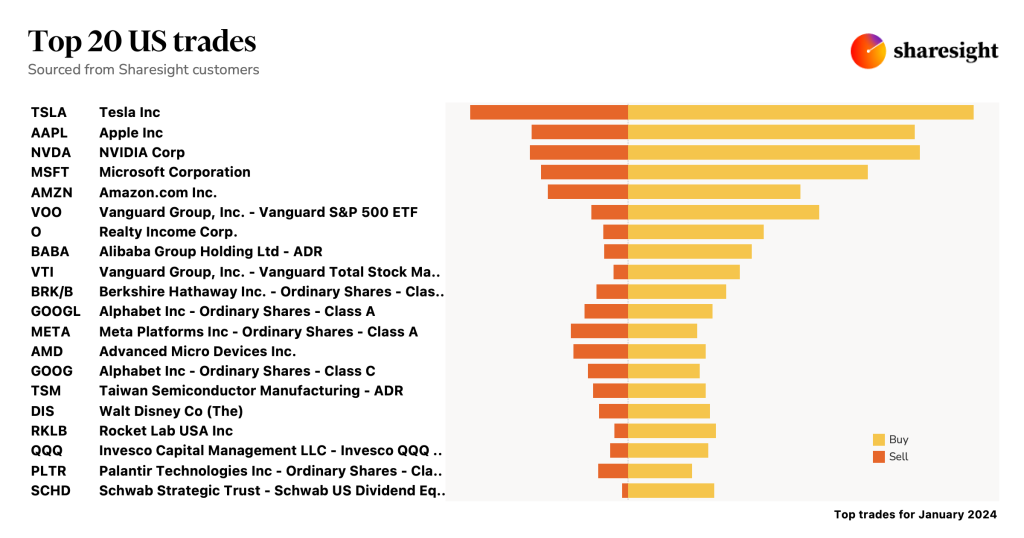 Top 20 US trades
Sourced from Sharesight customers

sharesight

| | |
|---|---|
| TSLA | Tesla Inc |
| AAPL | Apple Inc |
| NVDA | NVIDIA Corp |
| MSFT | Microsoft Corporation |
| AMZN | Amazon.com Inc. |
| VOO | Vanguard Group, Inc. - Vanguard S&P 500 ETF |
| O | Realty Income Corp. |
| BABA | Alibaba Group Holding Ltd - ADR |
| VTI | Vanguard Group, Inc. - Vanguard Total Stock Ma.. |
| BRK/B | Berkshire Hathaway Inc. - Ordinary Shares - Clas.. |
| GOOGL | Alphabet Inc - Ordinary Shares - Class A |
| META | Meta Platforms Inc - Ordinary Shares - Class A |
| AMD | Advanced Micro Devices Inc. |
| GOOG | Alphabet Inc - Ordinary Shares - Class C |
| TSM | Taiwan Semiconductor Manufacturing - ADR |
| DIS | Walt Disney Co (The) |
| RKLB | Rocket Lab USA Inc |
| QQQ | Invesco Capital Management LLC - Invesco QQQ .. |
| PLTR | Palantir Technologies Inc - Ordinary Shares - Cla.. |
| SCHD | Schwab Strategic Trust - Schwab US Dividend Eq.. |

Buy
Sell

Top trades for January 2024